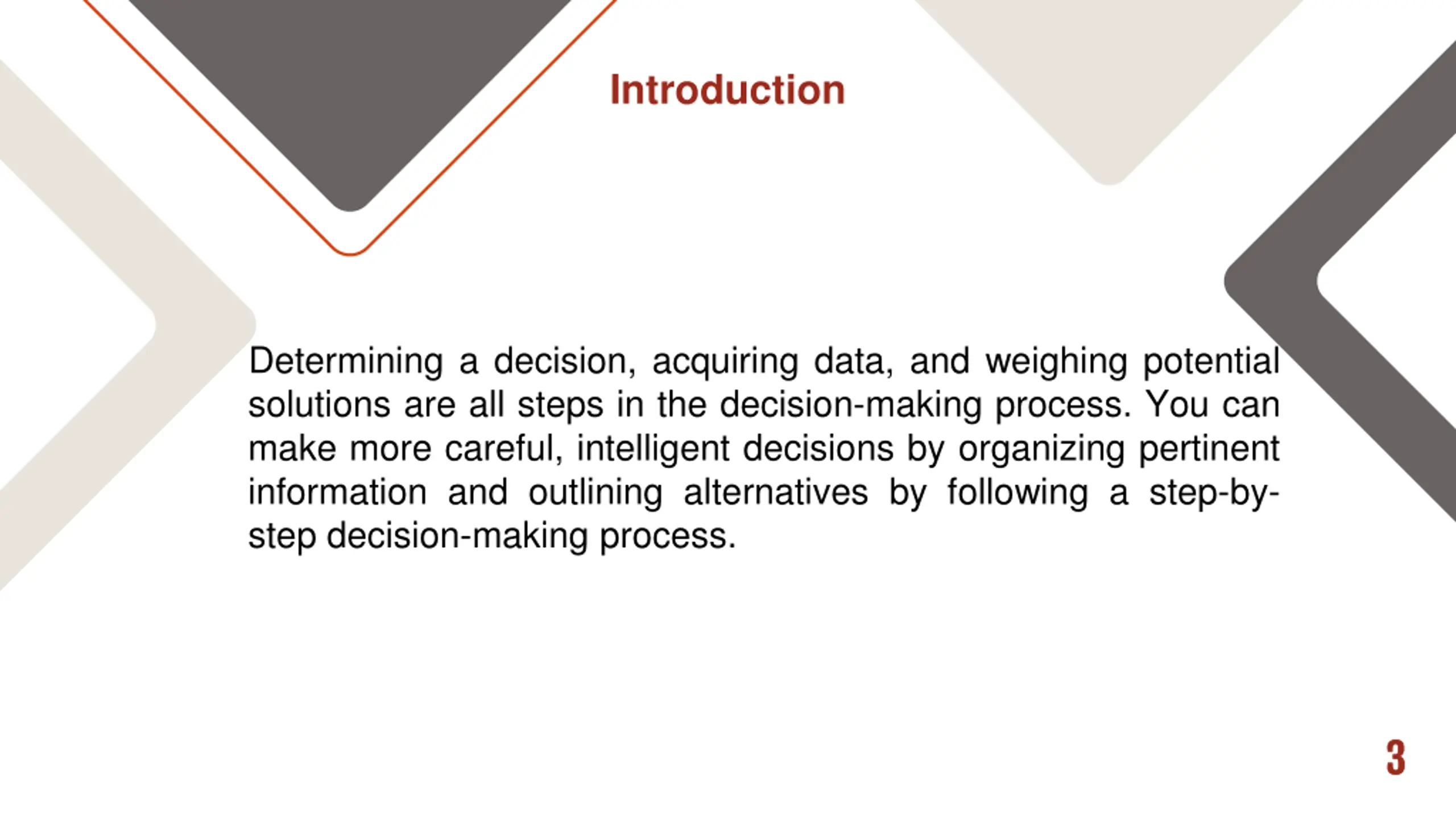 Introduction

Determining a decision, acquiring data, and weighing potential solutions are all steps in the decision-making process. You can make more careful, intelligent decisions by organizing pertinent information and outlining alternatives by following a step-by-step decision-making process.

3